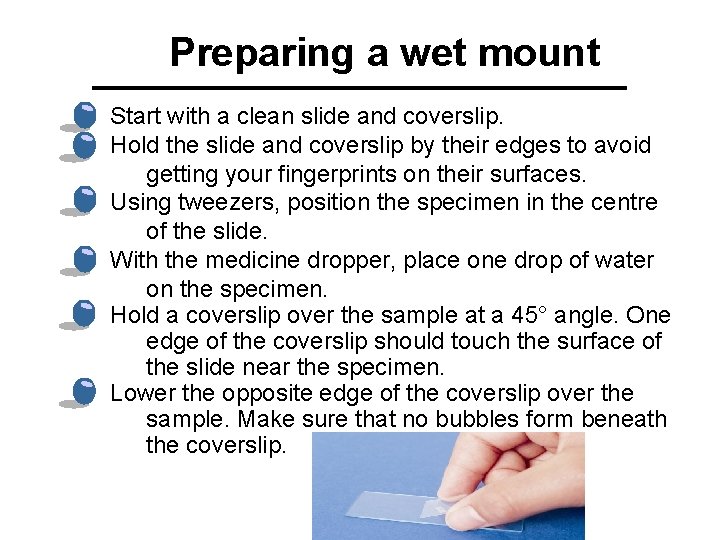 Preparing a wet mount

Start with a clean slide and coverslip.

Hold the slide and coverslip by their edges to avoid getting your fingerprints on their surfaces.

Using tweezers, position the specimen in the centre of the slide.

With the medicine dropper, place one drop of water on the specimen.

Hold a coverslip over the sample at a 45° angle. One edge of the coverslip should touch the surface of the slide near the specimen.

Lower the opposite edge of the coverslip over the sample. Make sure that no bubbles form beneath the coverslip.